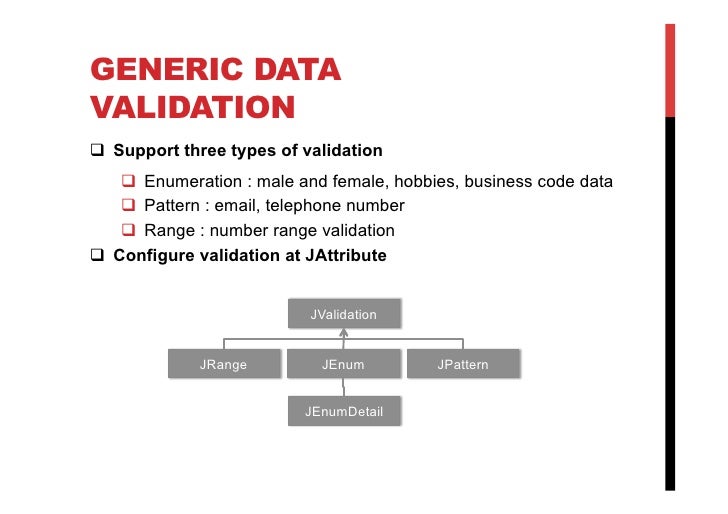 GENERIC DATA VALIDATION

❑ Support three types of validation

❑ Enumeration : male and female, hobbies, business code data

❑ Pattern : email, telephone number

❑ Range : number range validation

❑ Configure validation at JAttribute

JValidation

JRange

JEnum

JPattern

JEnumDetail